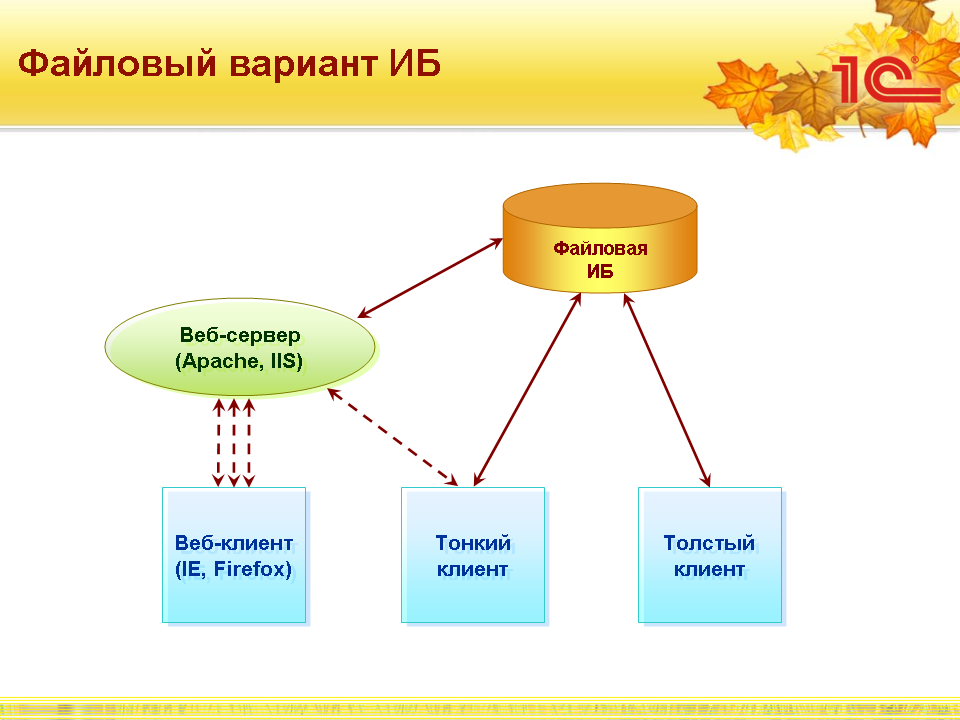 Файловый вариант ИБ

1С

Файловая ИБ

Веб-сервер (Apache, IIS)

Веб-клиент (IE, Firefox)

Тонкий клиент

Толстый клиент